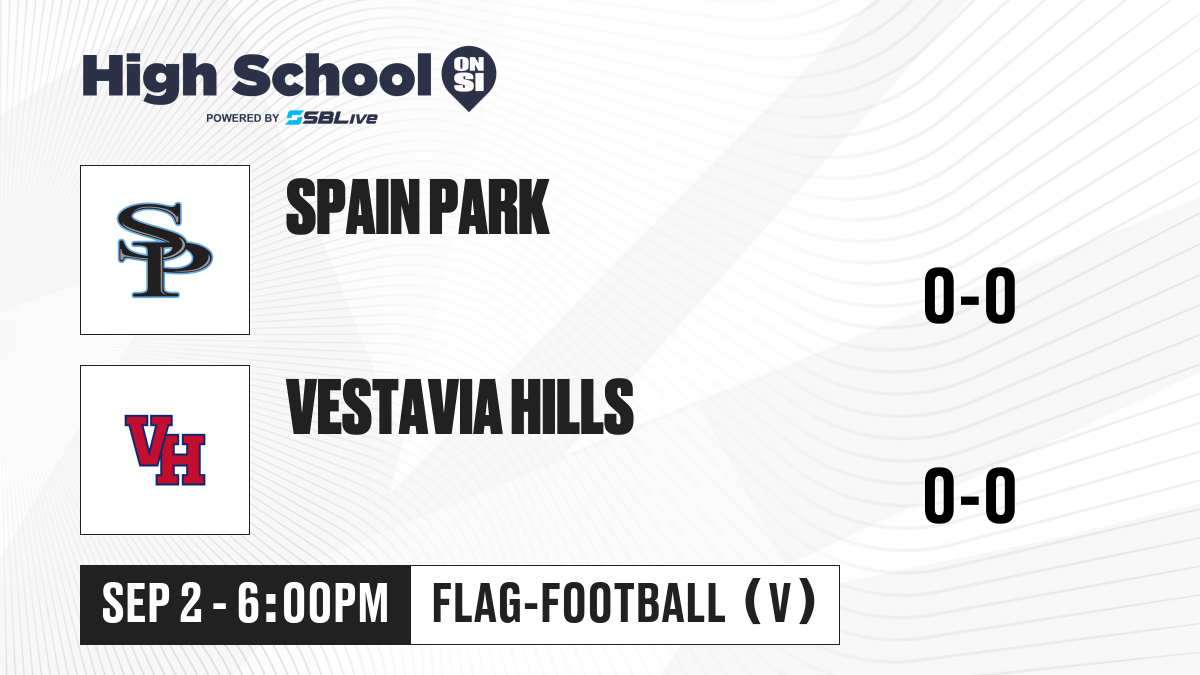 High School ON SI
POWERED BY SBLive

SP

SPAIN PARK

0-0

VH

VESTAVIA HILLS

0-0

SEP 2 - 6:00PM

FLAG-FOOTBALL (V)